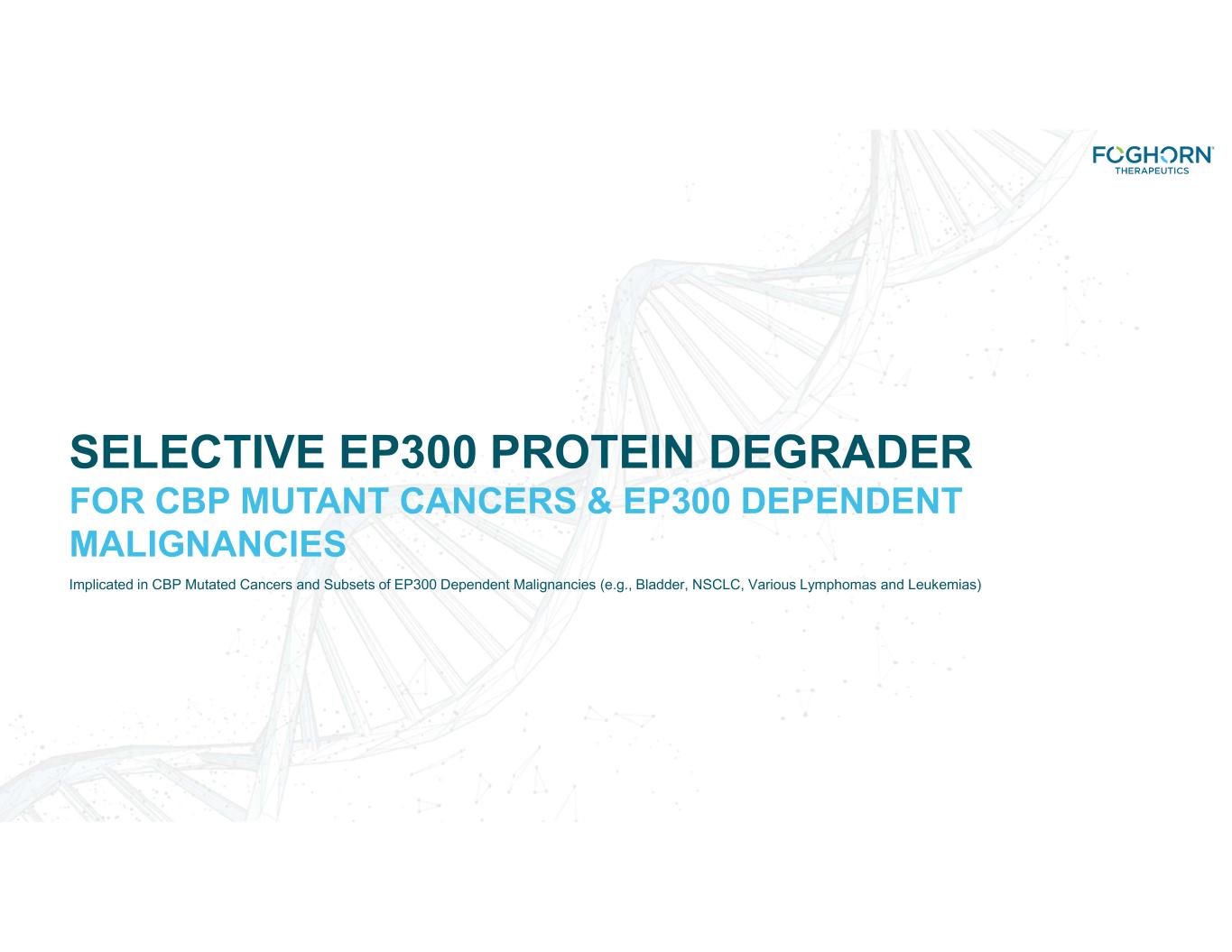 FOGHORN®
THERAPEUTICS

SELECTIVE EP300 PROTEIN DEGRADER
FOR CBP MUTANT CANCERS & EP300 DEPENDENT MALIGNANCIES

Implicated in CBP Mutated Cancers and Subsets of EP300 Dependent Malignancies (e.g., Bladder, NSCLC, Various Lymphomas and Leukemias)